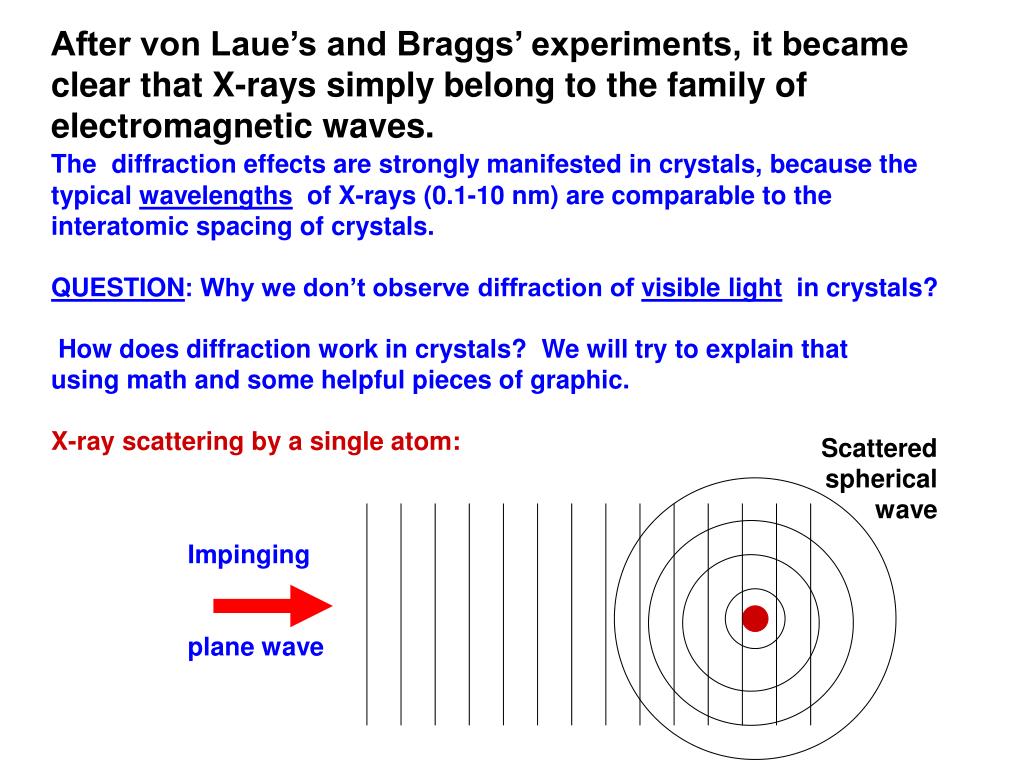 After von Laue's and Braggs' experiments, it became clear that X-rays simply belong to the family of electromagnetic waves.

The diffraction effects are strongly manifested in crystals, because the typical wavelengths of X-rays (0.1-10 nm) are comparable to the interatomic spacing of crystals.

QUESTION: Why we don't observe diffraction of visible light in crystals?

How does diffraction work in crystals? We will try to explain that using math and some helpful pieces of graphic.

X-ray scattering by a single atom:

Scattered spherical wave

Impinging

plane wave